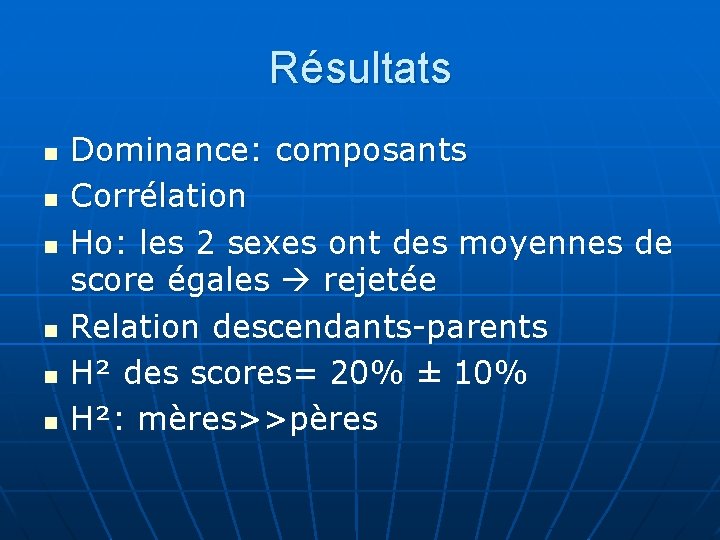 Résultats

- Dominance: composants
- Corrélation
- Ho: les 2 sexes ont des moyennes de score égales → rejetée
- Relation descendants-parents
- H² des scores= 20% ± 10%
- H²: mères>>pères